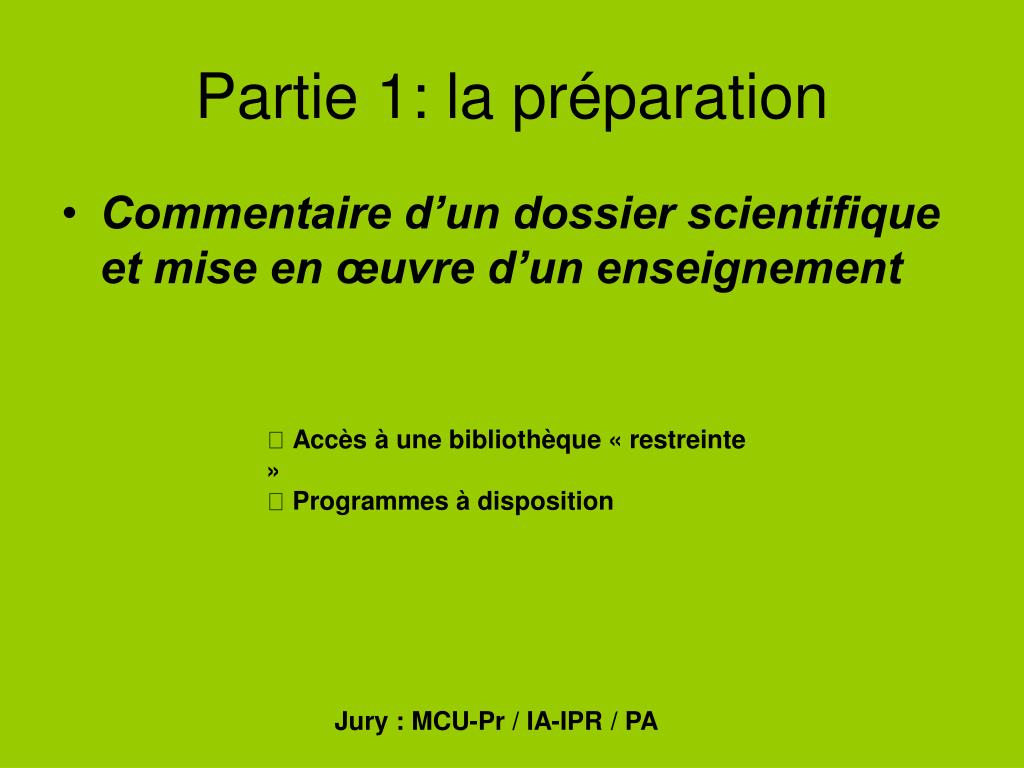 Partie 1: la préparation

• Commentaire d’un dossier scientifique et mise en œuvre d’un enseignement

 Accès à une bibliothèque « restreinte »
 Programmes à disposition

Jury : MCU-Pr / IA-IPR / PA